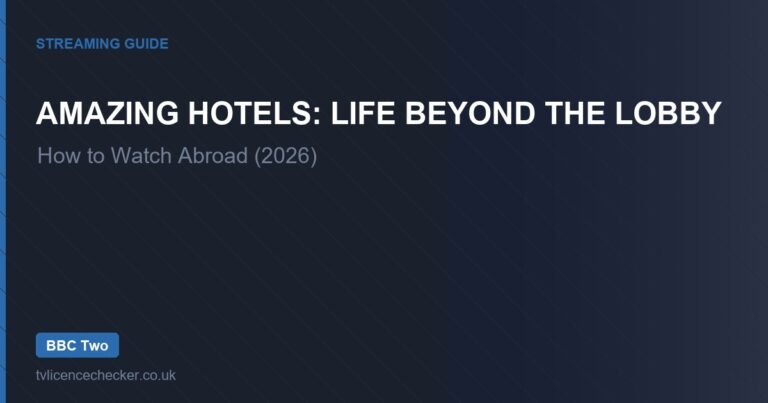 STREAMING GUIDE

AMAZING HOTELS: LIFE BEYOND THE LOBBY

How to Watch Abroad (2026)

BBC Two

tvlicencechecker.co.uk